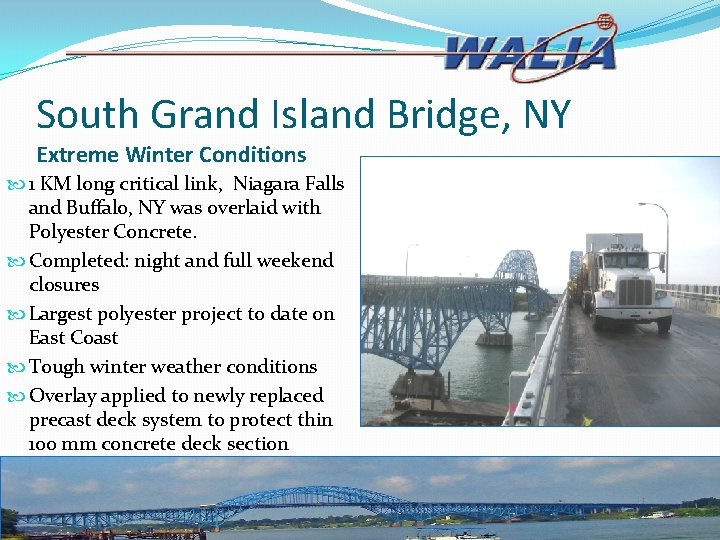 WALIA

South Grand Island Bridge, NY

Extreme Winter Conditions

1 KM long critical link, Niagara Falls and Buffalo, NY was overlaid with Polyester Concrete.

Completed: night and full weekend closures

Largest polyester project to date on East Coast

Tough winter weather conditions

Overlay applied to newly replaced precast deck system to protect thin 100 mm concrete deck section